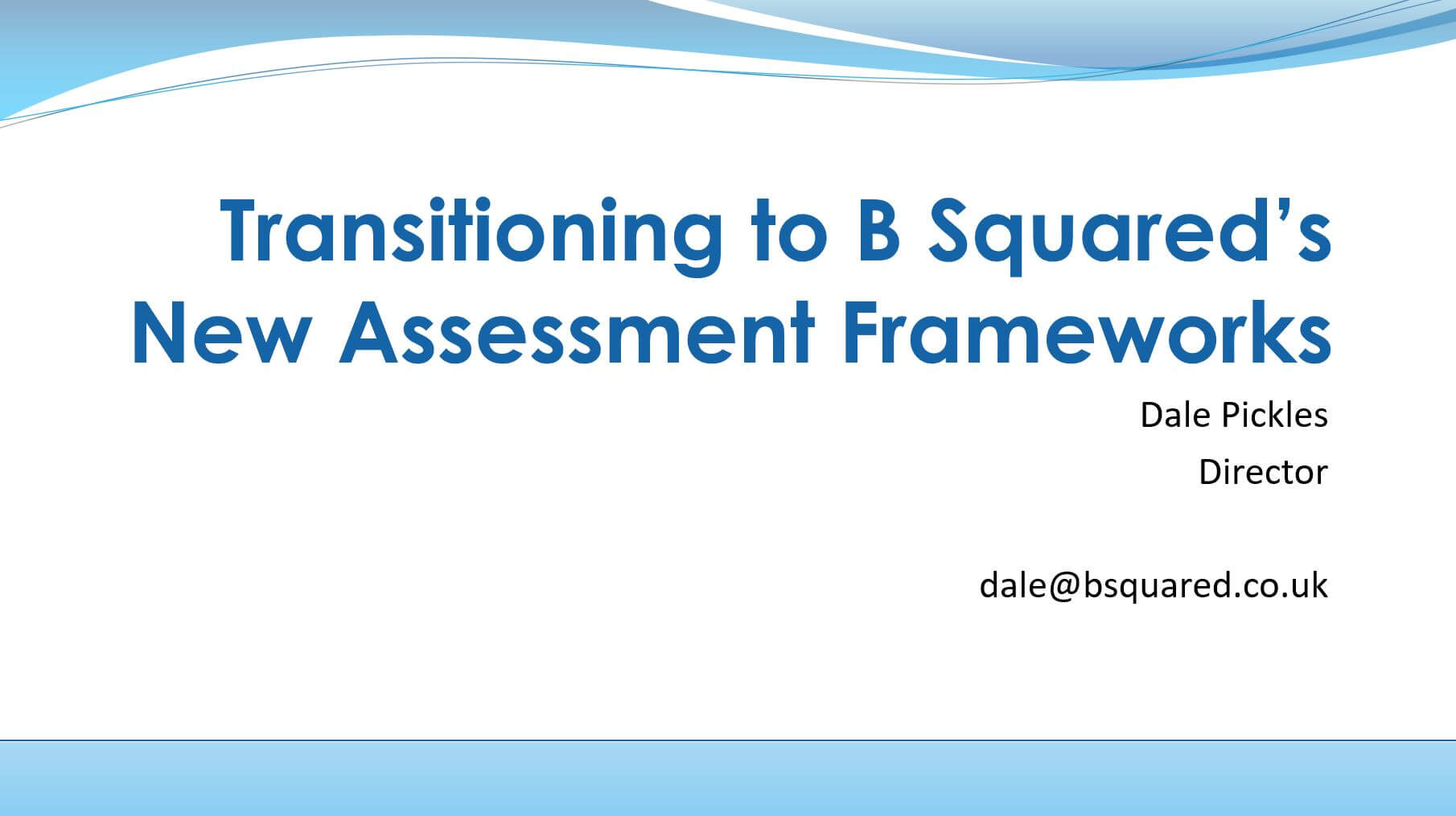 Transitioning to B Squared's New Assessment Frameworks

Dale Pickles

Director

dale@bsquared.co.uk